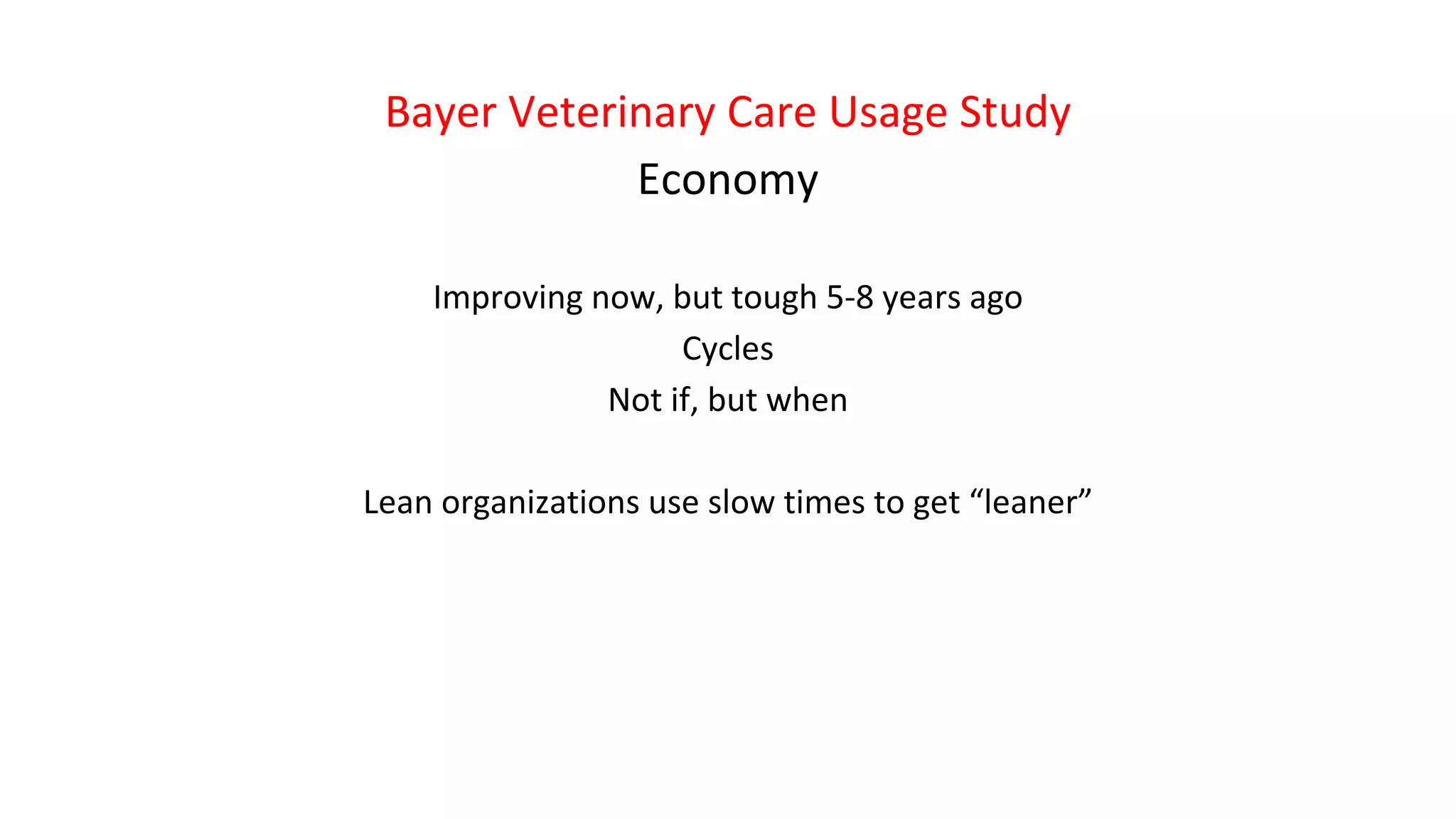 Bayer Veterinary Care Usage Study
Economy

Improving now, but tough 5-8 years ago
Cycles
Not if, but when

Lean organizations use slow times to get “leaner”